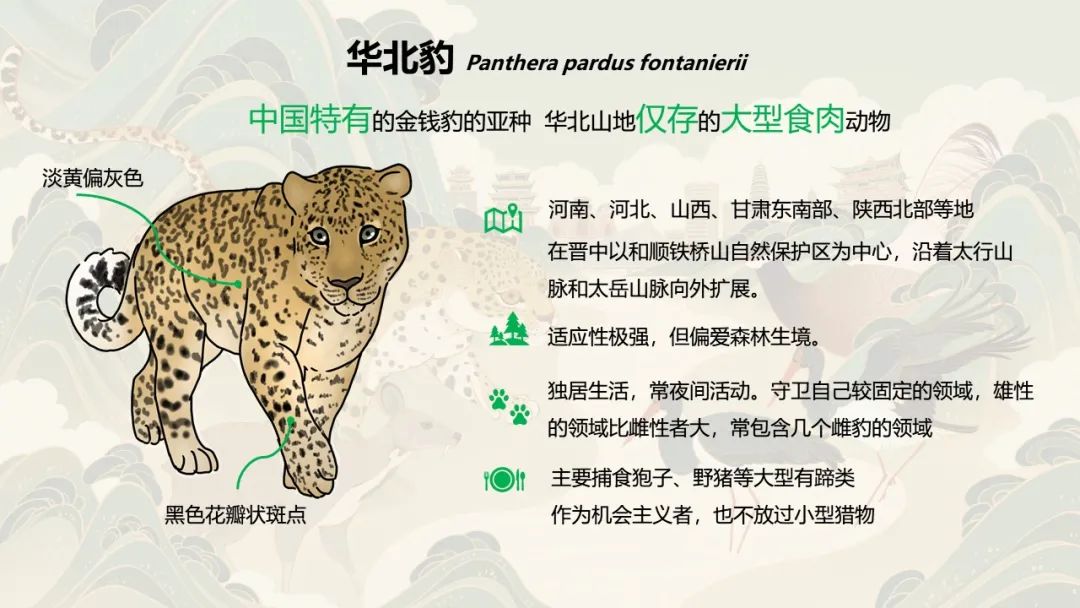 华北豹 Panthera pardus fontanierii

中国特有的金钱豹的亚种 华北山地仅存的大型食肉动物

淡黄偏灰色

黑色花瓣状斑点

河南、河北、山西、甘肃东南部、陕西北部等地
在晋中以和顺铁桥山自然保护区为中心，沿着太行山脉和太岳山脉向外扩展。

适应性极强，但偏爱森林生境。

独居生活，常夜间活动。守卫自己较固定的领域，雄性的领域比雌性者大，常包含几个雌豹的领域

主要捕食狍子、野猪等大型有蹄类
作为机会主义者，也不放过小型猎物